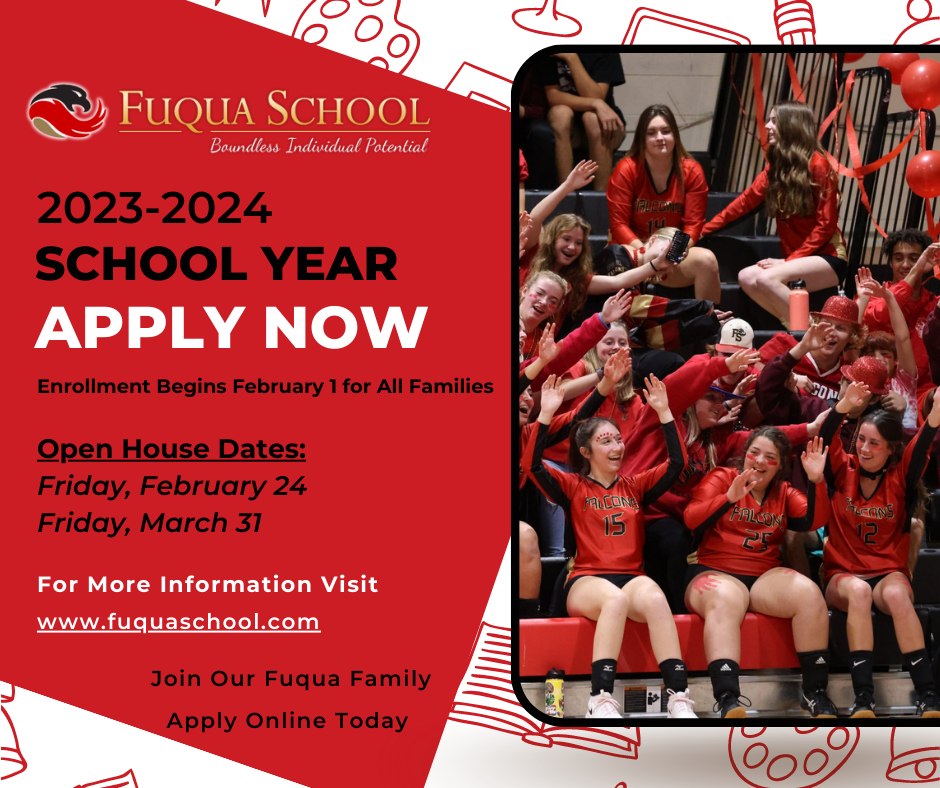 FUQUA SCHOOL
Boundless Individual Potential

2023-2024
SCHOOL YEAR
APPLY NOW

Enrollment Begins February 1 for All Families

Open House Dates:
Friday, February 24
Friday, March 31

For More Information Visit
www.fuquaschool.com

Join Our Fuqua Family
Apply Online Today

FALCONS
15
FALCONS
25
FALCONS
12